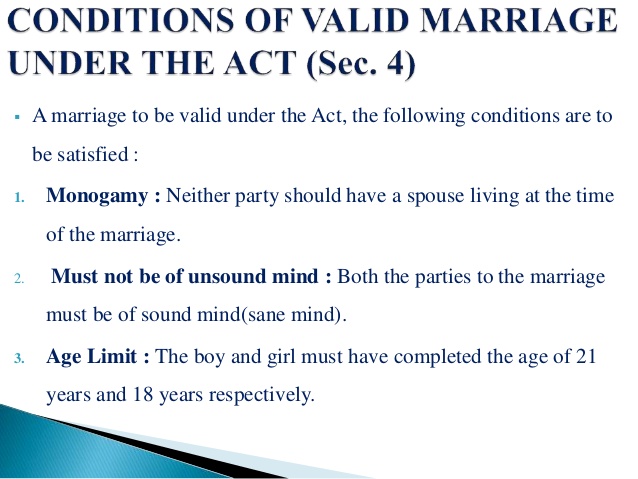 CONDITIONS OF VALID MARRIAGE UNDER THE ACT (Sec. 4)

▪ A marriage to be valid under the Act, the following conditions are to be satisfied :

1. Monogamy : Neither party should have a spouse living at the time of the marriage.

2. Must not be of unsound mind : Both the parties to the marriage must be of sound mind(sane mind).

3. Age Limit : The boy and girl must have completed the age of 21 years and 18 years respectively.